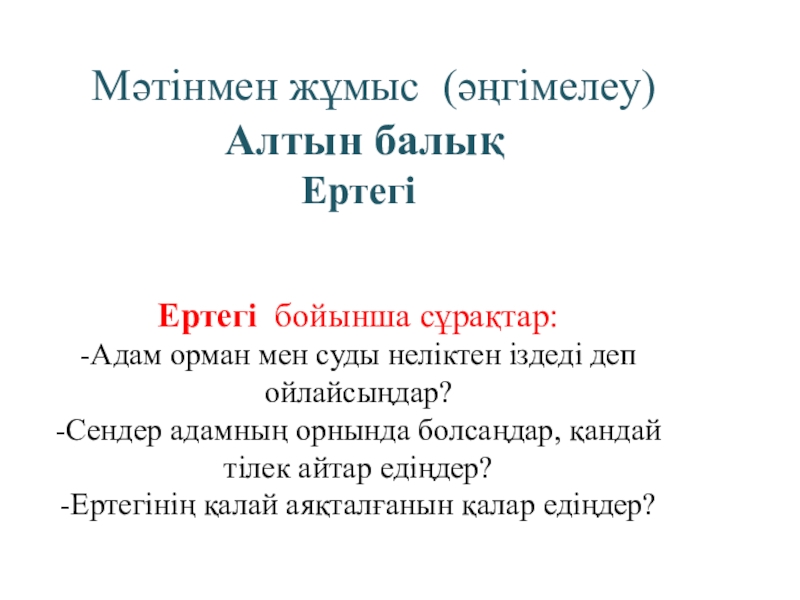 Мәтінмен жұмыс (әңгімелеу)
Алтын балық
Ертегі

Ертегі бойынша сұрақтар:
-Адам орман мен суды неліктен іздеді деп ойлайсыңдар?
-Сендер адамның орнында болсаңдар, қандай тілек айтар едіңдер?
-Ертегінің қалай аяқталғанын қалар едіңдер?